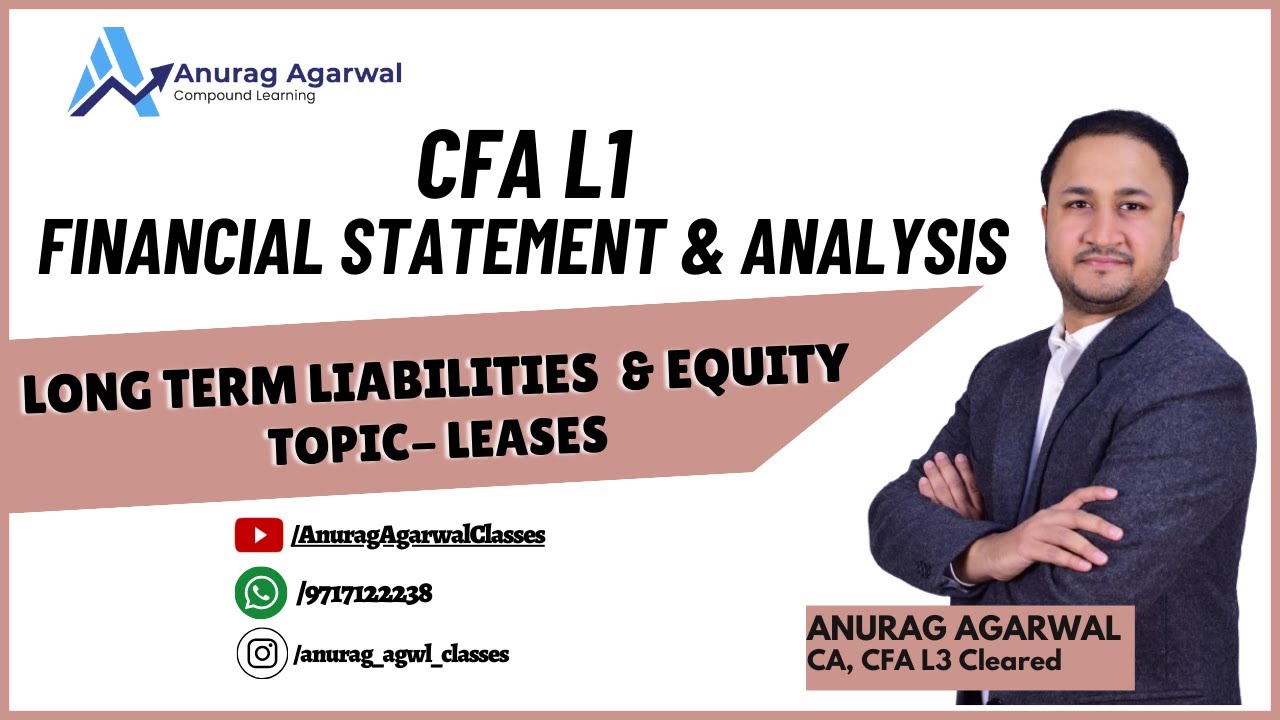 Anurag Agarwal
Compound Learning

CFA L1
FINANCIAL STATEMENT & ANALYSIS

LONG TERM LIABILITIES & EQUITY
TOPIC– LEASES

/AnuragAgarwalClasses

/9717122238

/anurag_agwl_classes

ANURAG AGARWAL
CA, CFA L3 Cleared